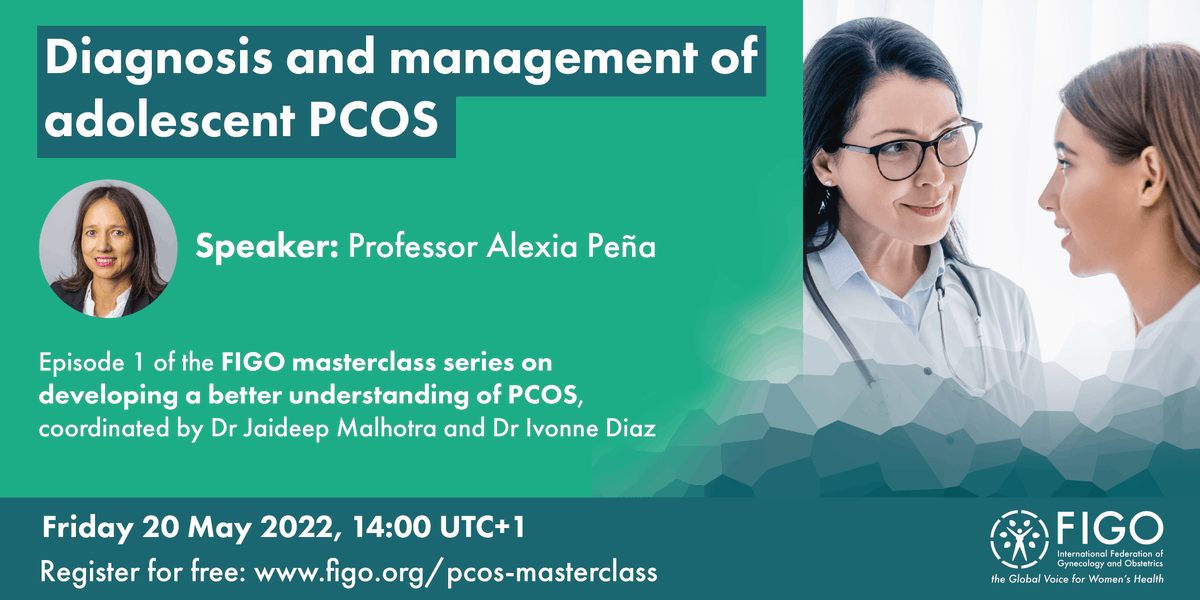 Diagnosis and management of adolescent PCOS

Speaker: Professor Alexia Peña

Episode 1 of the FIGO masterclass series on developing a better understanding of PCOS, coordinated by Dr Jaideep Malhotra and Dr Ivonne Diaz

Friday 20 May 2022, 14:00 UTC+1
Register for free: www.figo.org/pcos-masterclass

FIGO
International Federation of Gynecology and Obstetrics
the Global Voice for Women's Health